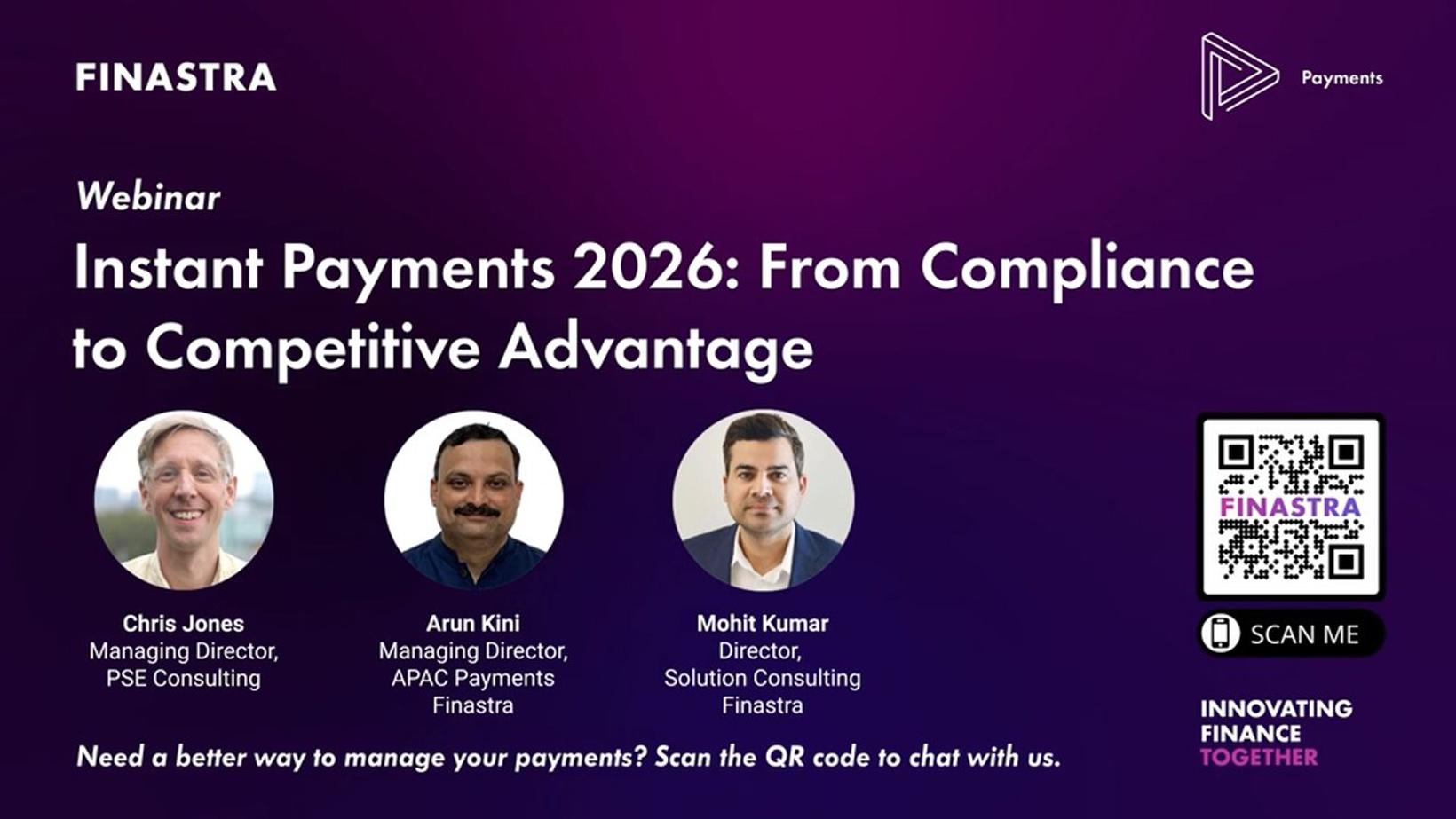 FINASTRA

Payments

Webinar

Instant Payments 2026: From Compliance to Competitive Advantage

Chris Jones
Managing Director,
PSE Consulting

Arun Kini
Managing Director,
APAC Payments
Finastra

Mohit Kumar
Director,
Solution Consulting
Finastra

FINASTRA

SCAN ME

INNOVATING
FINANCE
TOGETHER

Need a better way to manage your payments? Scan the QR code to chat with us.